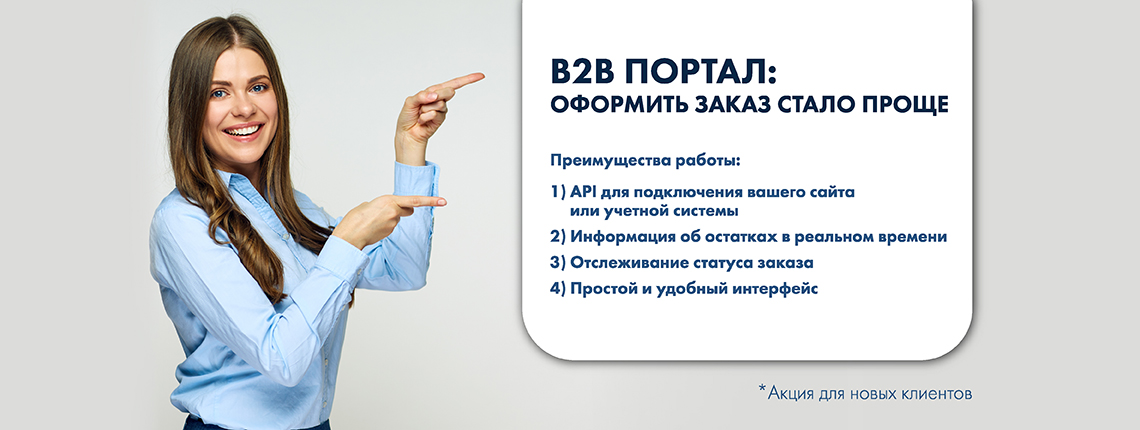 B2B ПОРТАЛ:
ОФОРМИТЬ ЗАКАЗ СТАЛО ПРОЩЕ

Преимущества работы:

1) API для подключения вашего сайта или учетной системы
2) Информация об остатках в реальном времени
3) Отслеживание статуса заказа
4) Простой и удобный интерфейс

*Акция для новых клиентов